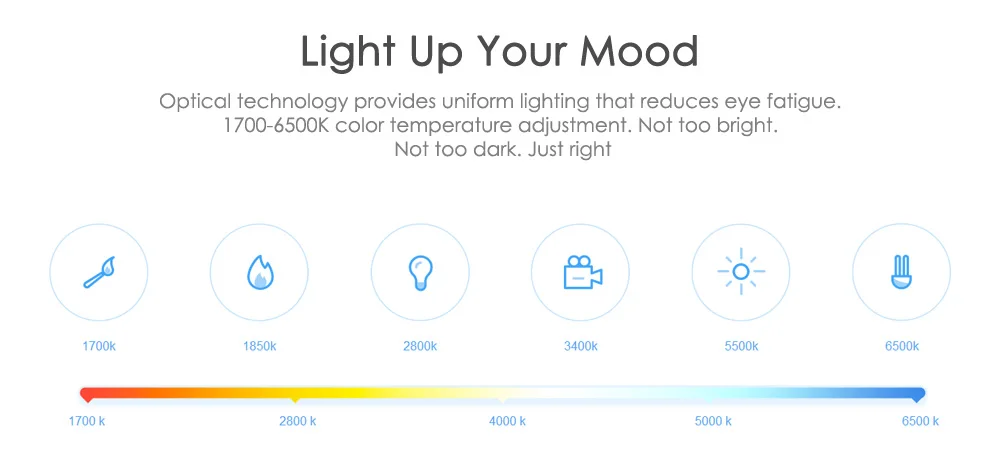 Light Up Your Mood

Optical technology provides uniform lighting that reduces eye fatigue. 1700-6500K color temperature adjustment. Not too bright. Not too dark. Just right

1700k

1850k

2800k

3400k

5500k

6500k

1700 k

2800 k

4000 k

5000 k

6500 k